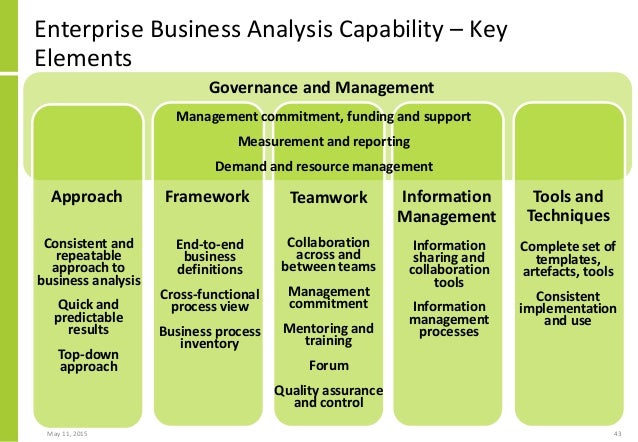 Enterprise Business Analysis Capability – Key Elements

Governance and Management

Management commitment, funding and support

Measurement and reporting

Demand and resource management

Approach

Consistent and repeatable approach to business analysis

Quick and predictable results

Top-down approach

Framework

End-to-end business definitions

Cross-functional process view

Business process inventory

Teamwork

Collaboration across and between teams

Management commitment

Mentoring and training

Forum

Quality assurance and control

Information Management

Information sharing and collaboration tools

Information management processes

Tools and Techniques

Complete set of templates, artefacts, tools

Consistent implementation and use

May 11, 2015

43